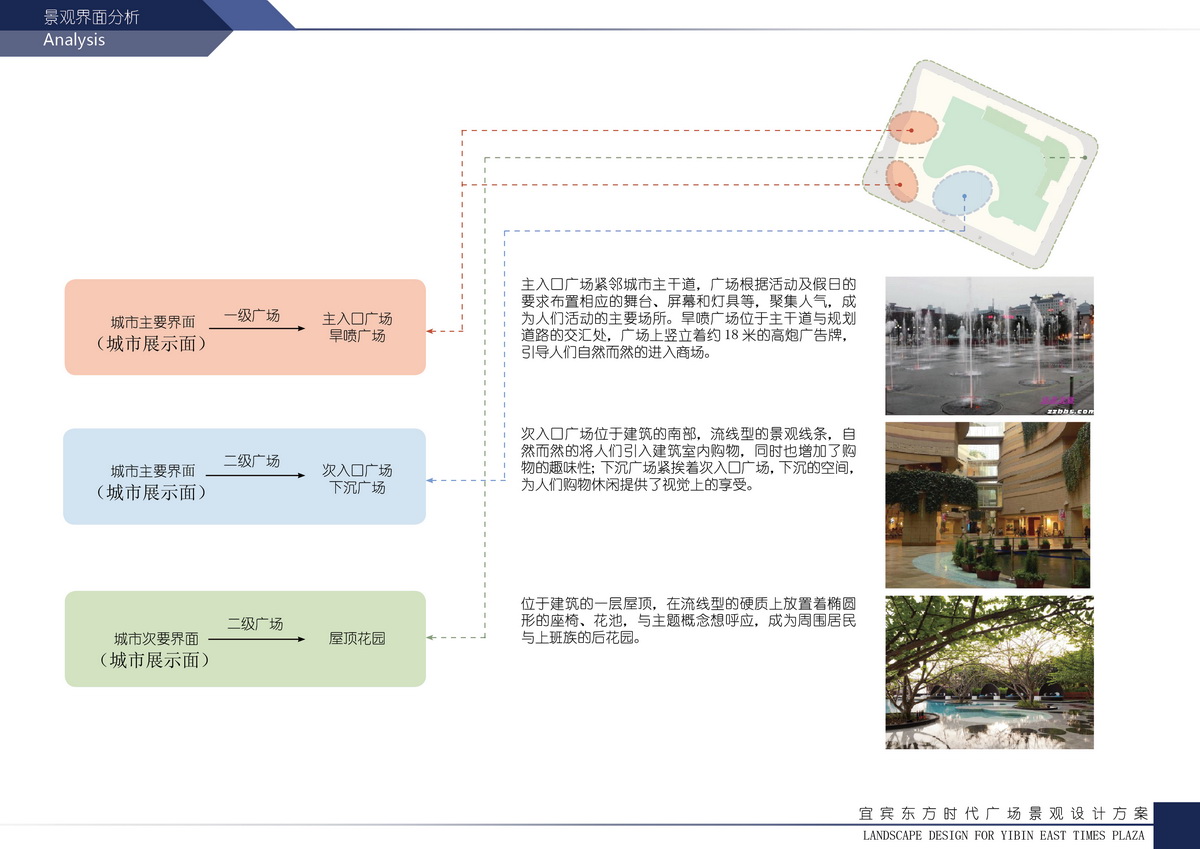 景观界面分析
Analysis

城市主要界面
（城市展示面）
一级广场
主入口广场
旱喷广场

城市主要界面
（城市展示面）
二级广场
次入口广场
下沉广场

城市次要界面
（城市展示面）
二级广场
屋顶花园

主入口广场紧邻城市主干道，广场根据活动及假日的要求布置相应的舞台、屏幕和灯具等，聚集人气，成为人们活动的主要场所。旱喷广场位于主干道与规划道路的交汇处，广场上竖立着约 18 米的高炮广告牌，引导人们自然而然的进入商场。

zzbbs.com

次入口广场位于建筑的南部，流线型的景观线条，自然而然的将人们引入建筑室内购物，同时也增加了购物的趣味性；下沉广场紧挨着次入口广场，下沉的空间，为人们购物休闲提供了视觉上的享受。

位于建筑的一层屋顶，在流线型的硬质上放置着椭圆形的座椅、花池，与主题概念想呼应，成为周围居民与上班族的后花园。

宜宾东方时代广场景观设计方案
LANDSCAPE DESIGN FOR YIBIN EAST TIMES PLAZA